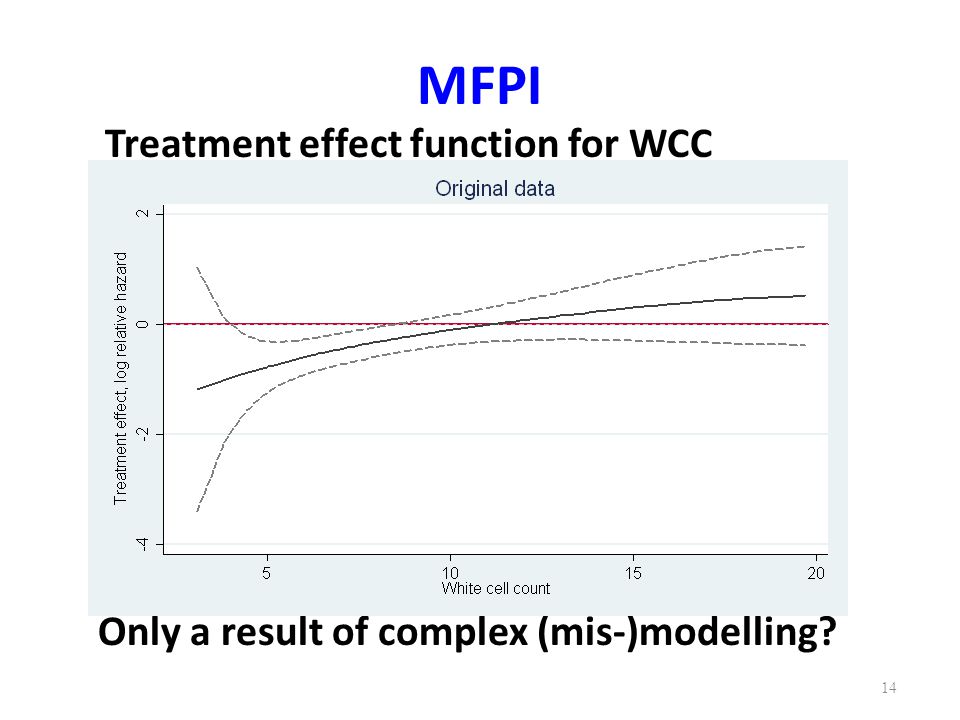 MFPI

Treatment effect function for WCC

Original data

Treatment effect, log relative hazard

2
0
-2
-4

5
10
15
20

White cell count

Only a result of complex (mis-)modelling?

14